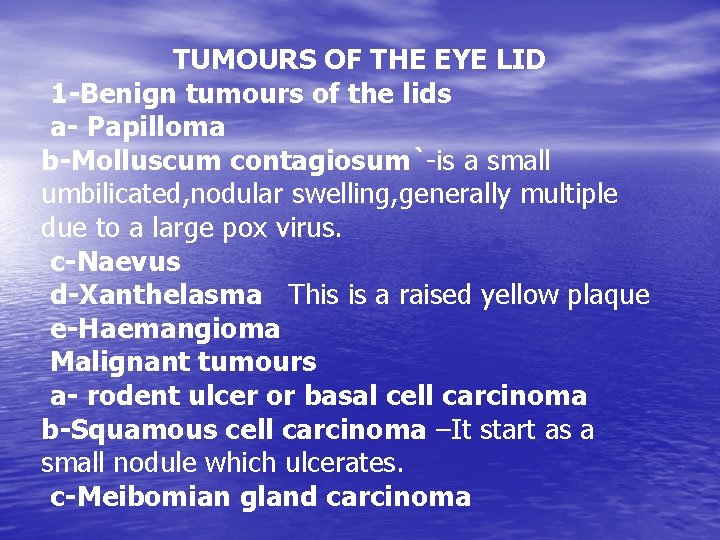 TUMOURS OF THE EYE LID

1-Benign tumours of the lids

a- Papilloma

b-Molluscum contagiosum`-is a small umbilicated,nodular swelling,generally multiple due to a large pox virus.

c-Naevus

d-Xanthelasma This is a raised yellow plaque

e-Haemangioma

Malignant tumours

a- rodent ulcer or basal cell carcinoma

b-Squamous cell carcinoma –It start as a small nodule which ulcerates.

c-Meibomian gland carcinoma